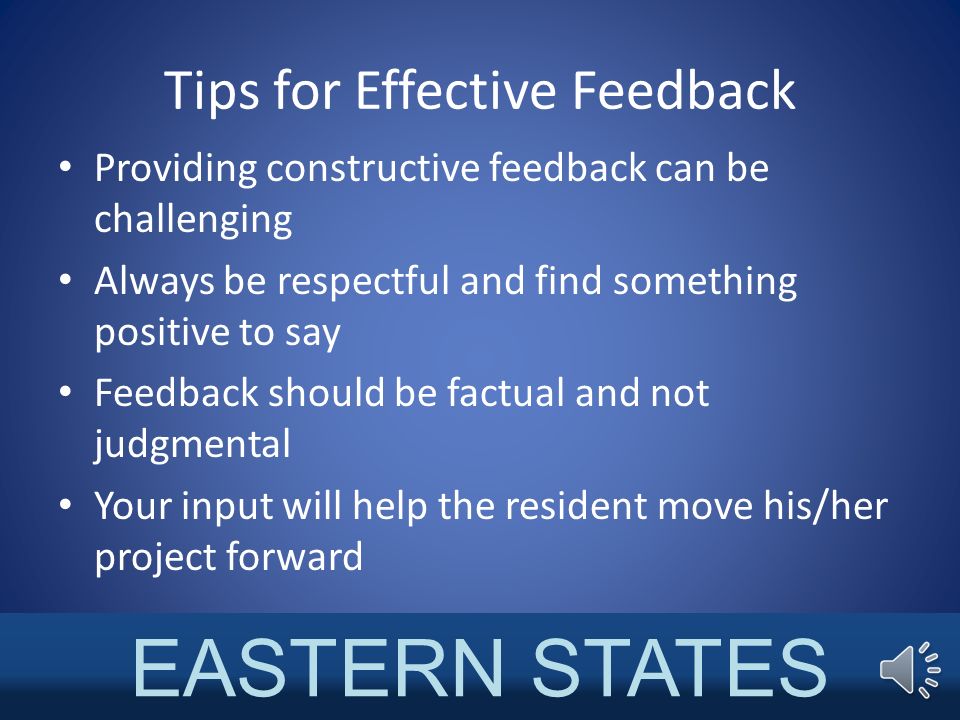 Tips for Effective Feedback

• Providing constructive feedback can be challenging
• Always be respectful and find something positive to say
• Feedback should be factual and not judgmental
• Your input will help the resident move his/her project forward

EASTERN STATES